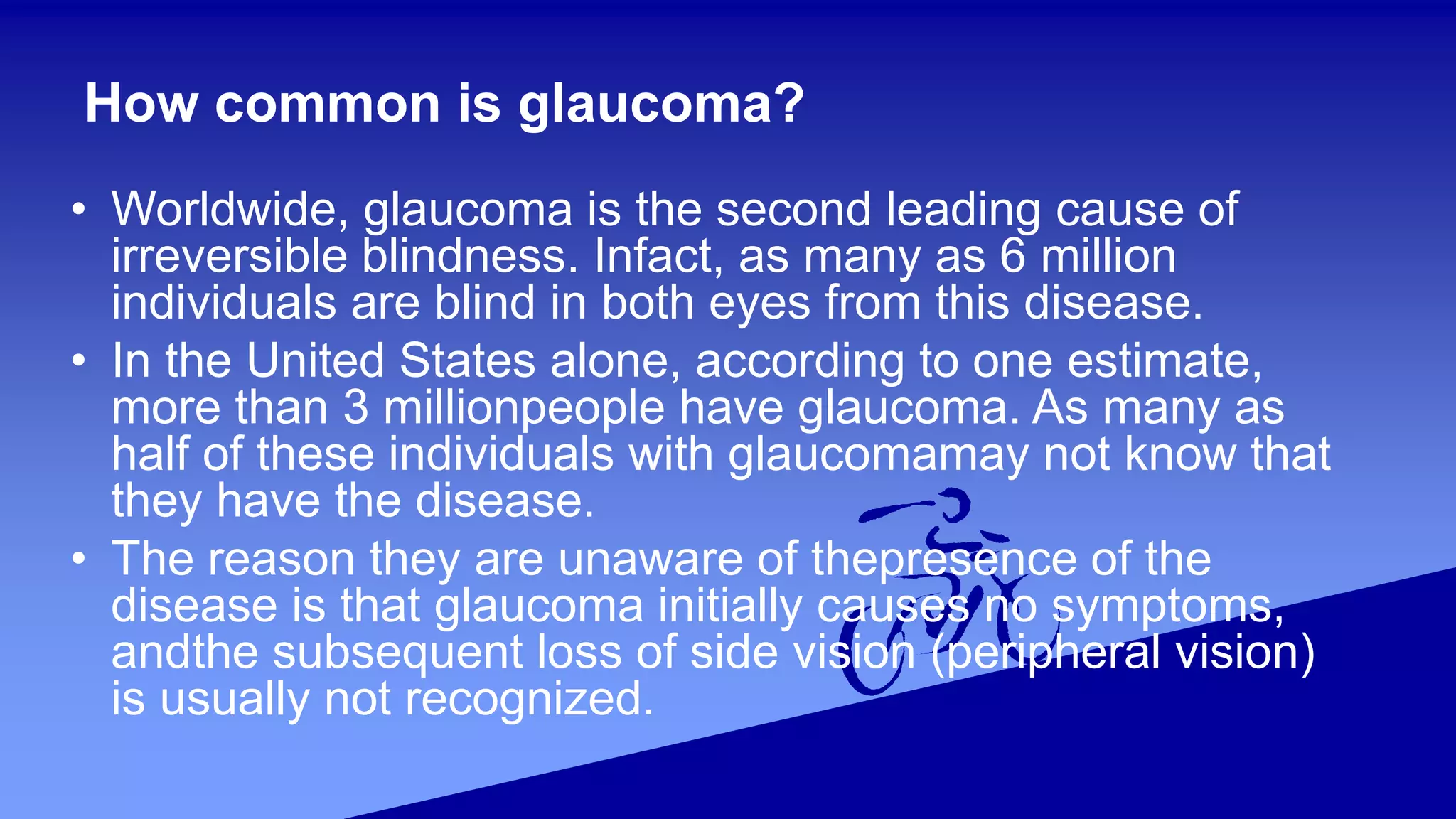 How common is glaucoma?

• Worldwide, glaucoma is the second leading cause of irreversible blindness. Infact, as many as 6 million individuals are blind in both eyes from this disease.
• In the United States alone, according to one estimate, more than 3 millionpeople have glaucoma. As many as half of these individuals with glaucomamay not know that they have the disease.
• The reason they are unaware of thepresence of the disease is that glaucoma initially causes no symptoms, andthe subsequent loss of side vision (peripheral vision) is usually not recognized.